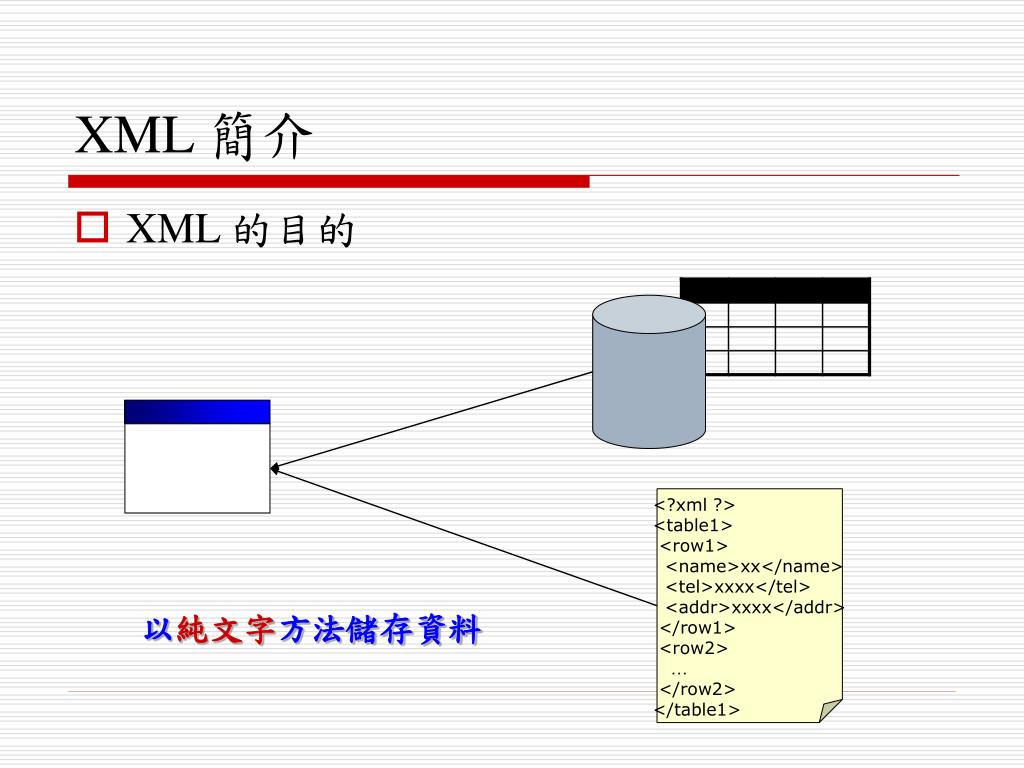 XML 簡介

XML 的目的

<?xml ?>
<table1>
<row1>
<name>xx</name>
<tel>xxxx</tel>
<addr>xxxx</addr>
</row1>
<row2>
…
</row2>
</table1>

以純文字方法儲存資料